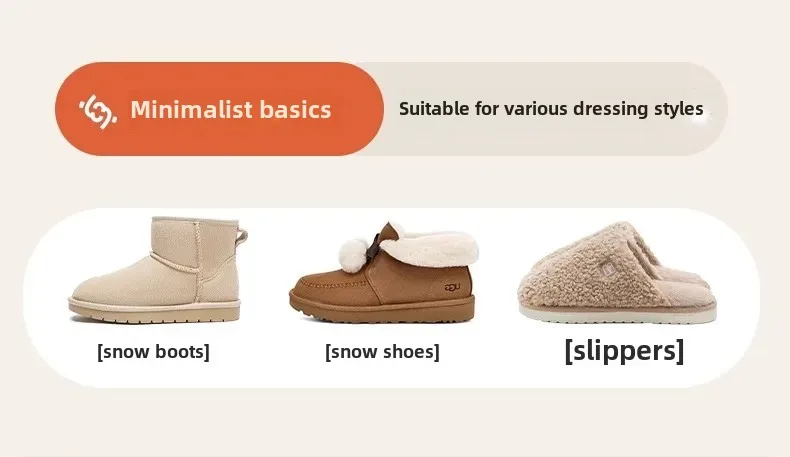 Minimalist basics

Suitable for various dressing styles

[snow boots]

[snow shoes]

[slippers]